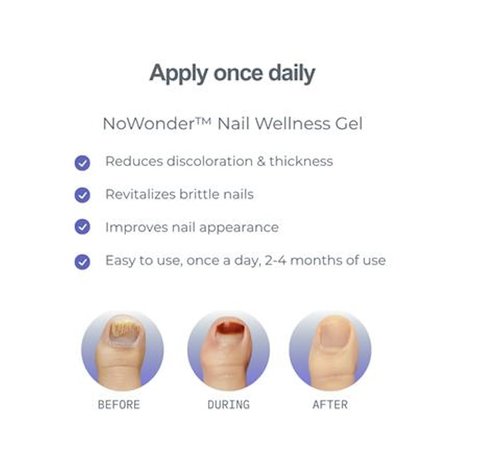 Apply once daily

NoWonder™ Nail Wellness Gel

Reduces discoloration & thickness

Revitalizes brittle nails

Improves nail appearance

Easy to use, once a day, 2-4 months of use

BEFORE

DURING

AFTER